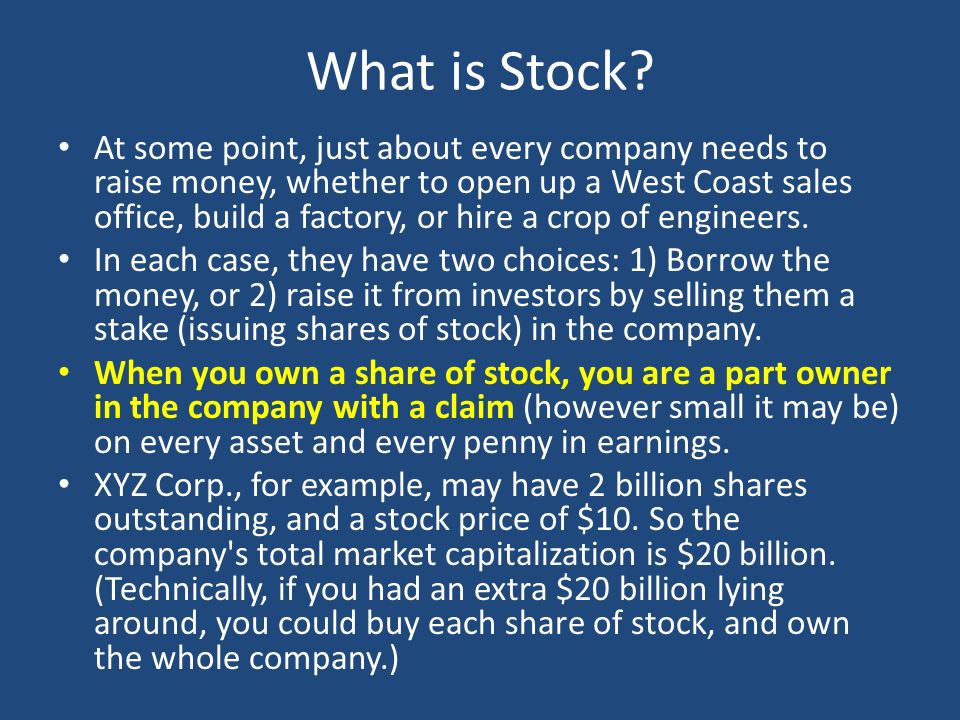 What is Stock?

• At some point, just about every company needs to raise money, whether to open up a West Coast sales office, build a factory, or hire a crop of engineers.

• In each case, they have two choices: 1) Borrow the money, or 2) raise it from investors by selling them a stake (issuing shares of stock) in the company.

• When you own a share of stock, you are a part owner in the company with a claim (however small it may be) on every asset and every penny in earnings.

• XYZ Corp., for example, may have 2 billion shares outstanding, and a stock price of \$10. So the company's total market capitalization is \$20 billion. (Technically, if you had an extra \$20 billion lying around, you could buy each share of stock, and own the whole company.)